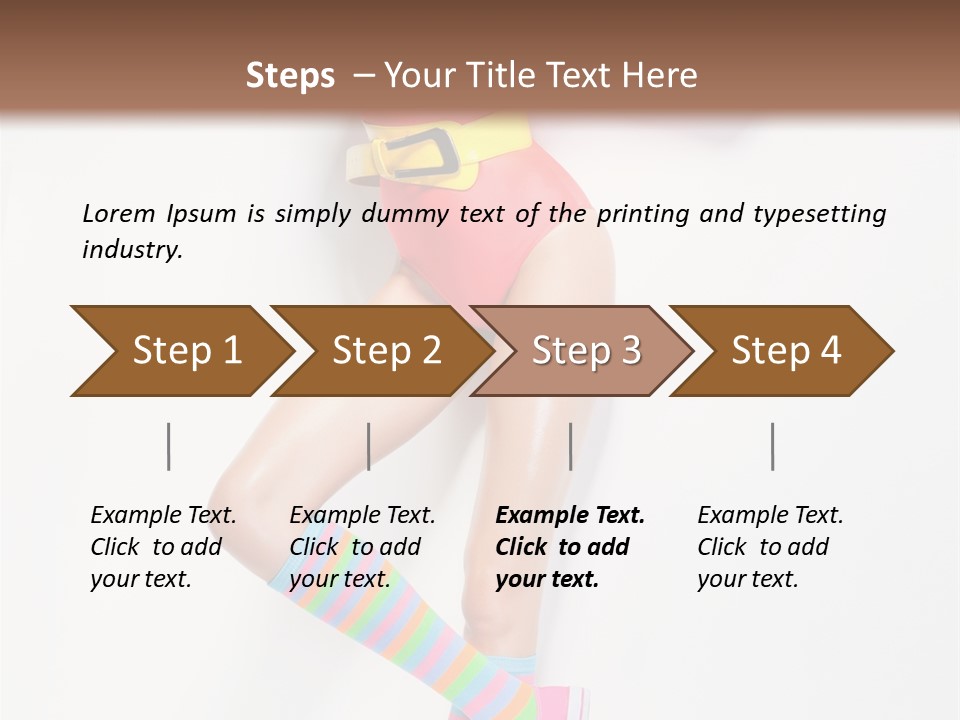 Steps – Your Title Text Here

Lorem Ipsum is simply dummy text of the printing and typesetting industry.

Step 1

Step 2

Step 3

Step 4

Example Text. Click to add your text.

Example Text. Click to add your text.

Example Text. Click to add your text.

Example Text. Click to add your text.